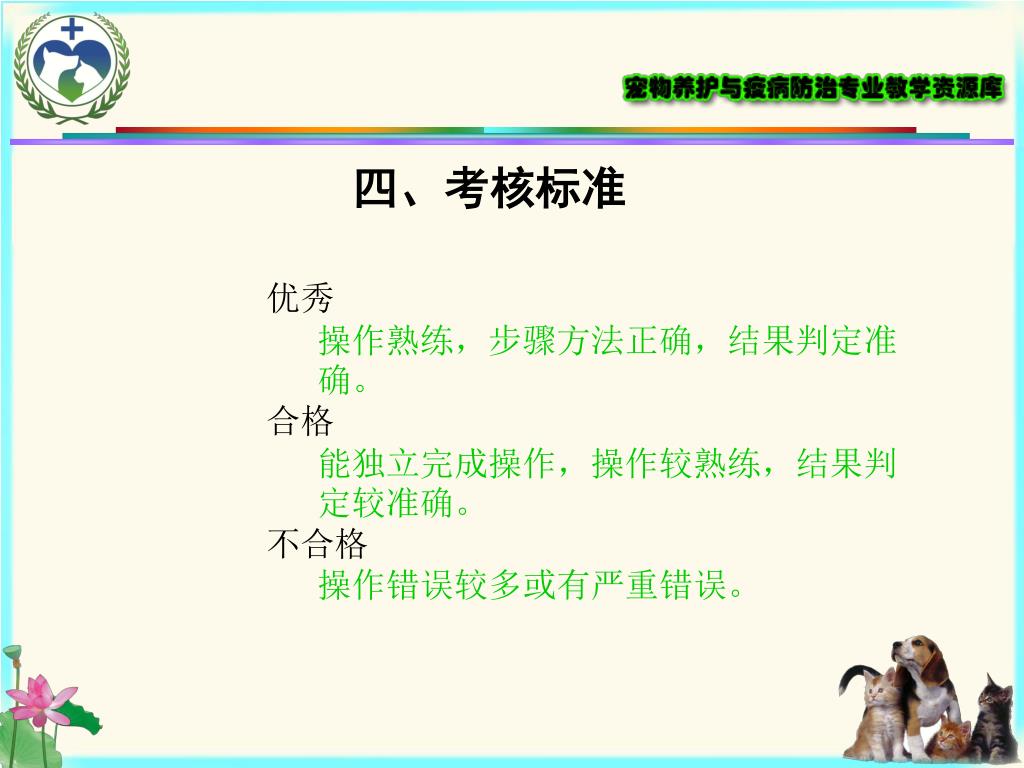 宠物养护与疫病防治专业教学资源库

四、考核标准

优秀

操作熟练，步骤方法正确，结果判定准确。

合格

能独立完成操作，操作较熟练，结果判定较准确。

不合格

操作错误较多或有严重错误。